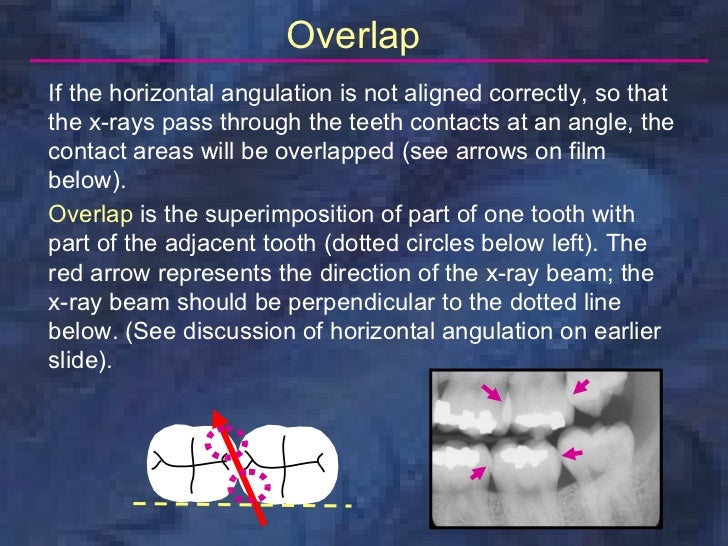 Overlap

If the horizontal angulation is not aligned correctly, so that the x-rays pass through the teeth contacts at an angle, the contact areas will be overlapped (see arrows on film below).

Overlap is the superimposition of part of one tooth with part of the adjacent tooth (dotted circles below left). The red arrow represents the direction of the x-ray beam; the x-ray beam should be perpendicular to the dotted line below. (See discussion of horizontal angulation on earlier slide).